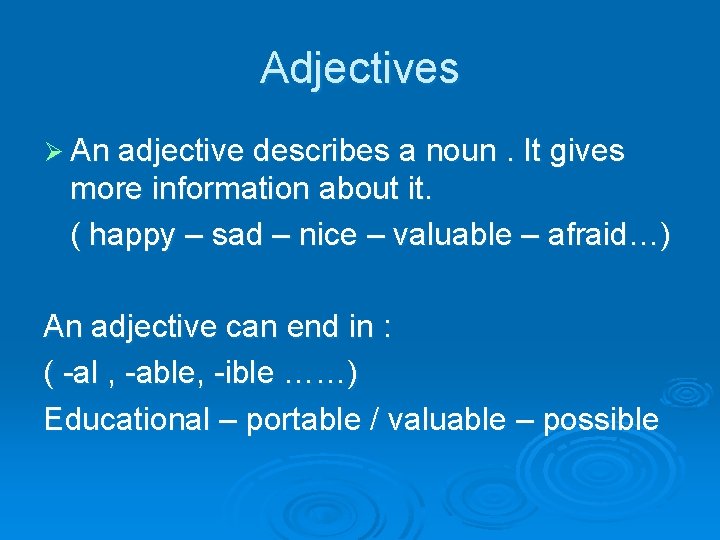 Adjectives

➢ An adjective describes a noun . It gives more information about it.

( happy – sad – nice – valuable – afraid…)

An adjective can end in :

( -al , -able, -ible ……)

Educational – portable / valuable – possible